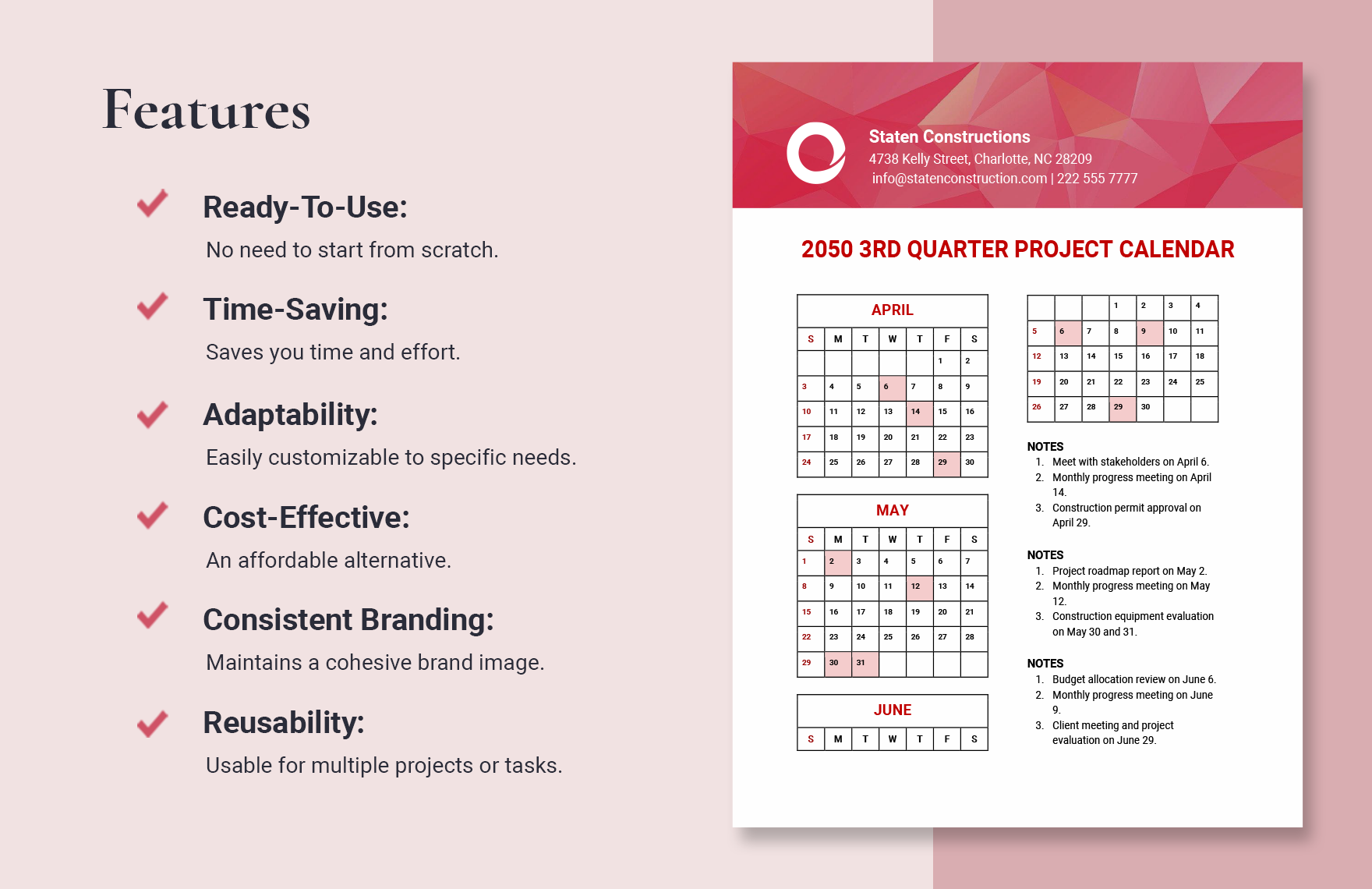 Features

Ready-To-Use:

No need to start from scratch.

Time-Saving:

Saves you time and effort.

Adaptability:

Easily customizable to specific needs.

Cost-Effective:

An affordable alternative.

Consistent Branding:

Maintains a cohesive brand image.

Reusability:

Usable for multiple projects or tasks.

Staten Constructions
4738 Kelly Street, Charlotte, NC 28209
info@statenconstruction.com | 222 555 7777

2050 3RD QUARTER PROJECT CALENDAR

APRIL

| S | M | T | W | T | F | S |
|---|---|---|---|---|---|---|
| | | | | | 1 | 2 |
| 3 | 4 | 5 | 6 | 7 | 8 | 9 |
| 10 | 11 | 12 | 13 | 14 | 15 | 16 |
| 17 | 18 | 19 | 20 | 21 | 22 | 23 |
| 24 | 25 | 26 | 27 | 28 | 29 | 30 |

MAY

| S | M | T | W | T | F | S |
|---|---|---|---|---|---|---|
| 1 | 2 | 3 | 4 | 5 | 6 | 7 |
| 8 | 9 | 10 | 11 | 12 | 13 | 14 |
| 15 | 16 | 17 | 18 | 19 | 20 | 21 |
| 22 | 23 | 24 | 25 | 26 | 27 | 28 |
| 29 | 30 | 31 | | | | |

JUNE

| S | M | T | W | T | F | S |
|---|---|---|---|---|---|---|

| | | | 1 | 2 | 3 | 4 |
|---|---|---|---|---|---|---|
| 5 | 6 | 7 | 8 | 9 | 10 | 11 |
| 12 | 13 | 14 | 15 | 16 | 17 | 18 |
| 19 | 20 | 21 | 22 | 23 | 24 | 25 |
| 26 | 27 | 28 | 29 | 30 | | |

NOTES
1. Meet with stakeholders on April 6.
2. Monthly progress meeting on April 14.
3. Construction permit approval on April 29.

NOTES
1. Project roadmap report on May 2.
2. Monthly progress meeting on May 12.
3. Construction equipment evaluation on May 30 and 31.

NOTES
1. Budget allocation review on June 6.
2. Monthly progress meeting on June 9.
3. Client meeting and project evaluation on June 29.